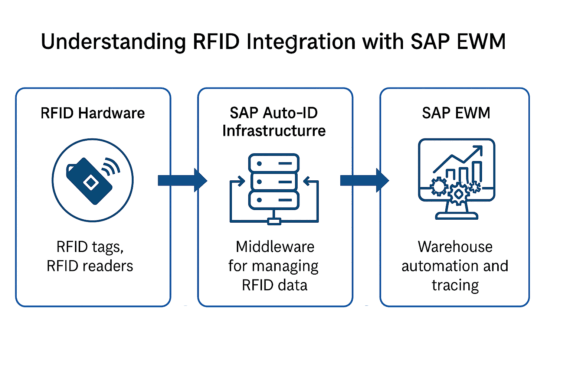 Understanding RFID Integration with SAP EWM

RFID Hardware

RFID tags, RFID readers

SAP Auto-ID Infrastructurre

Middleware for managing RFID data

SAP EWM

Warehouse automation and tracing